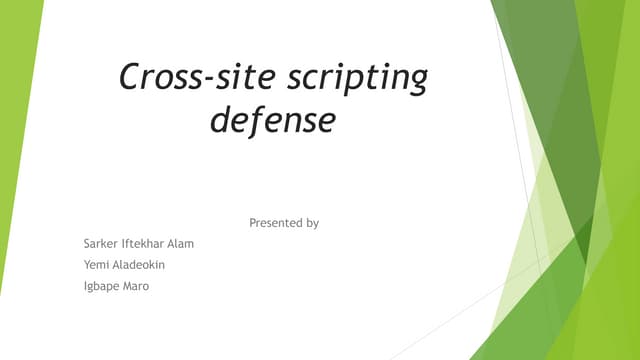 Cross-site scripting defense

Presented by

Sarker Iftekhar Alam

Yemi Aladeokin

Igbape Maro